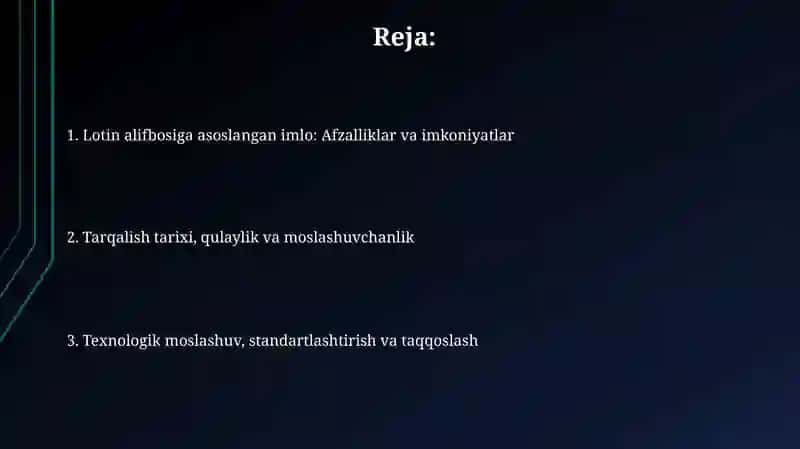 Reja:

1. Lotin alifbosiga asoslangan imlo: Afzalliklar va imkoniyatlar

2. Tarqalish tarixi, qulaylik va moslashuvchanlik

3. Texnologik moslashuv, standartlashtirish va taqqoslash